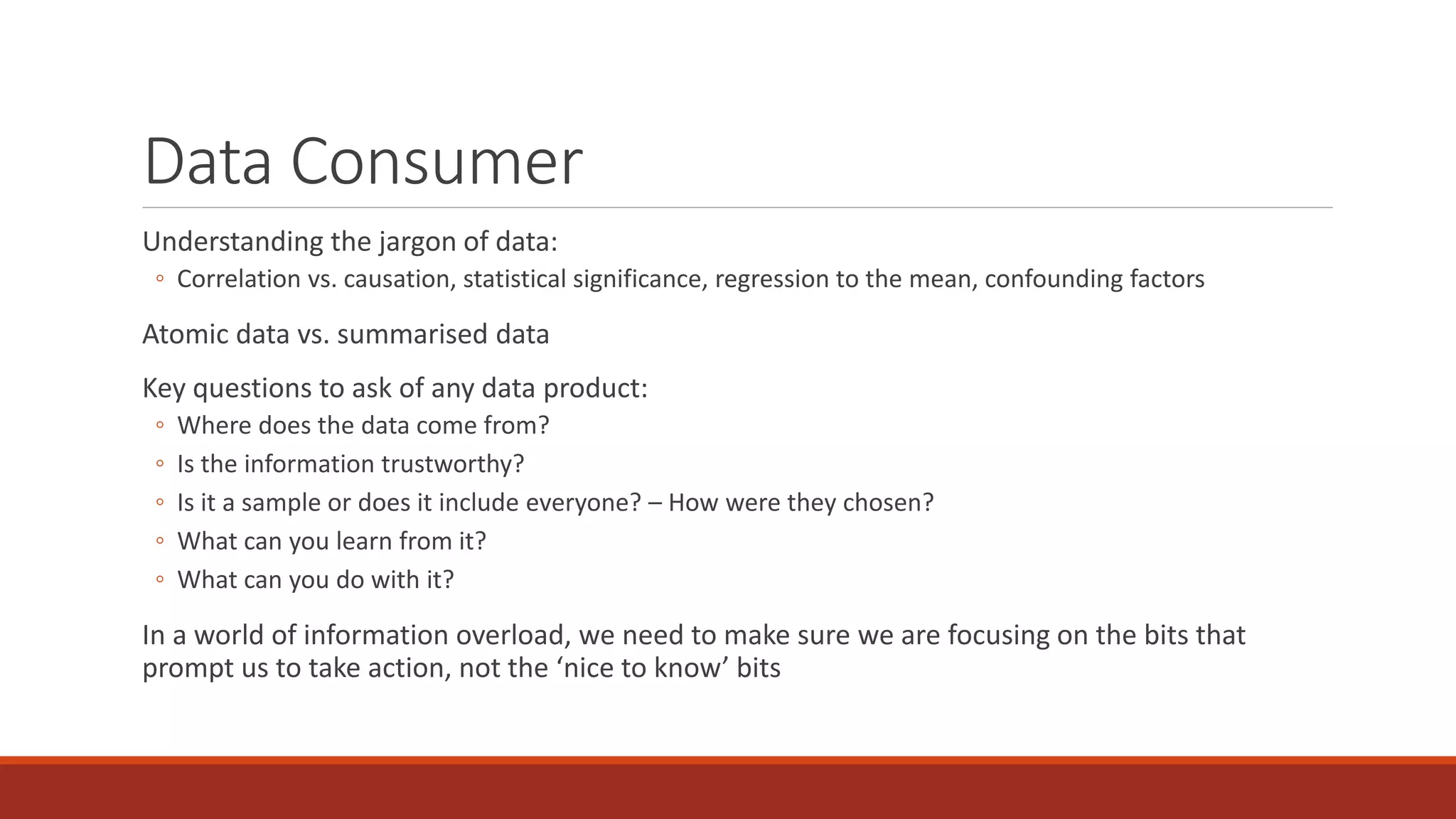 Data Consumer

Understanding the jargon of data:

◦ Correlation vs. causation, statistical significance, regression to the mean, confounding factors

Atomic data vs. summarised data

Key questions to ask of any data product:

◦ Where does the data come from?
◦ Is the information trustworthy?
◦ Is it a sample or does it include everyone? – How were they chosen?
◦ What can you learn from it?
◦ What can you do with it?

In a world of information overload, we need to make sure we are focusing on the bits that prompt us to take action, not the ‘nice to know’ bits